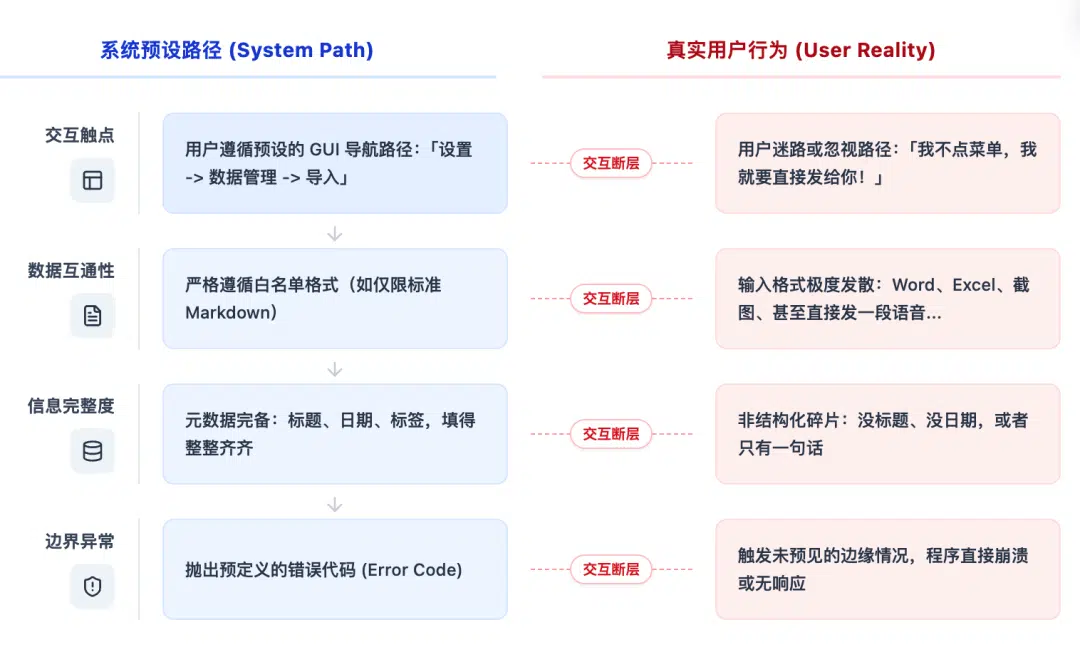 系统预设路径 (System Path)

真实用户行为 (User Reality)

交互触点

用户遵循预设的 GUI 导航路径：「设置 -> 数据管理 -> 导入」

交互断层

用户迷路或忽视路径：「我不点菜单，我就要直接发给你！」

数据互通性

严格遵循白名单格式（如仅限标准 Markdown）

交互断层

输入格式极度发散：Word、Excel、截图、甚至直接发一段语音...

信息完整度

元数据完备：标题、日期、标签，填得整整齐齐

交互断层

非结构化碎片：没标题、没日期，或者只有一句话

边界异常

抛出预定义的错误代码 (Error Code)

交互断层

触发未预见的边缘情况，程序直接崩溃或无响应